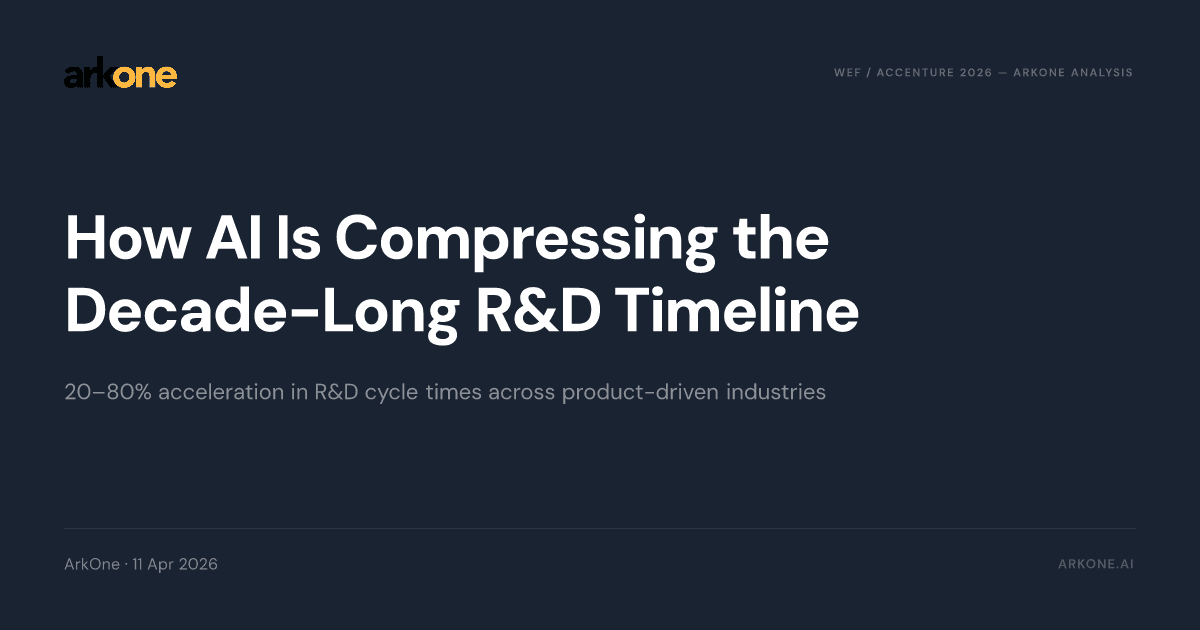 arkone

WEF / ACCENTURE 2026 — ARKONE ANALYSIS

How AI Is Compressing the Decade-Long R&D Timeline

20–80% acceleration in R&D cycle times across product-driven industries

ArkOne · 11 Apr 2026

ARKONE.AI